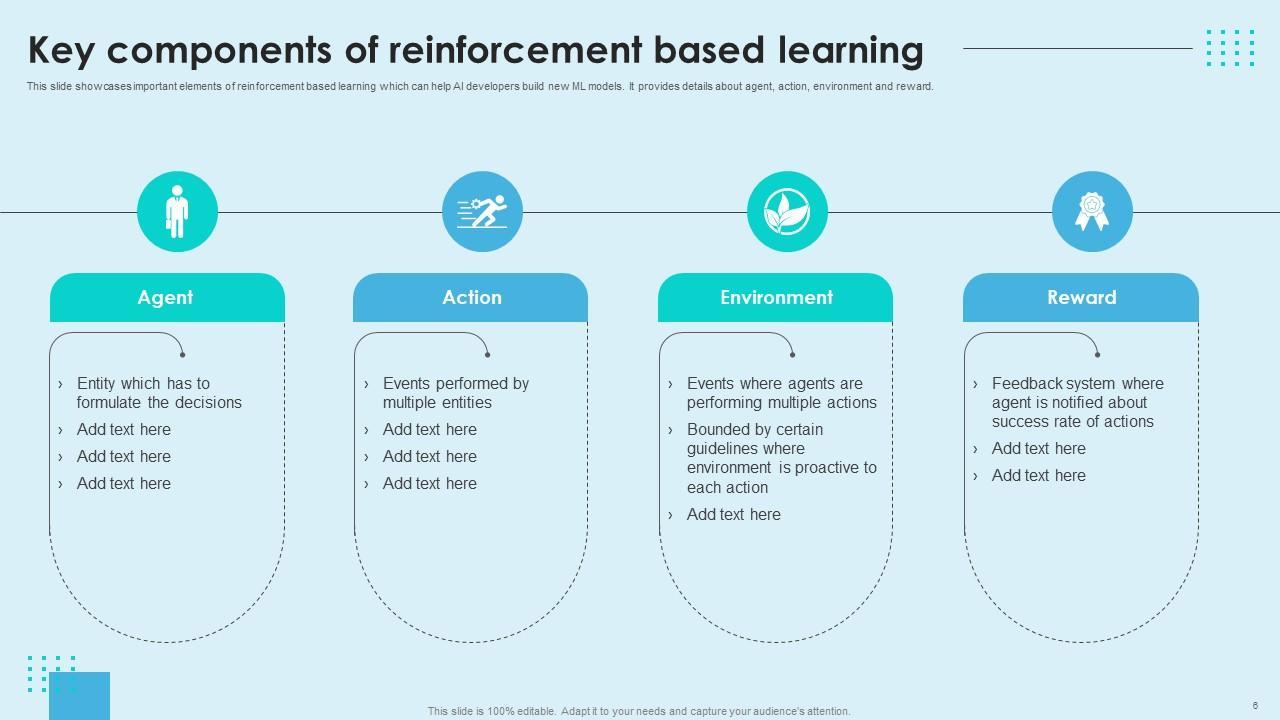 Key components of reinforcement based learning

This slide showcases important elements of reinforcement based learning which can help AI developers build new ML models. It provides details about agent, action, environment and reward.

Agent

› Entity which has to formulate the decisions
› Add text here
› Add text here
› Add text here

Action

› Events performed by multiple entities
› Add text here
› Add text here
› Add text here

Environment

› Events where agents are performing multiple actions
› Bounded by certain guidelines where environment is proactive to each action
› Add text here

Reward

› Feedback system where agent is notified about success rate of actions
› Add text here
› Add text here

This slide is 100% editable. Adapt it to your needs and capture your audience's attention.

6